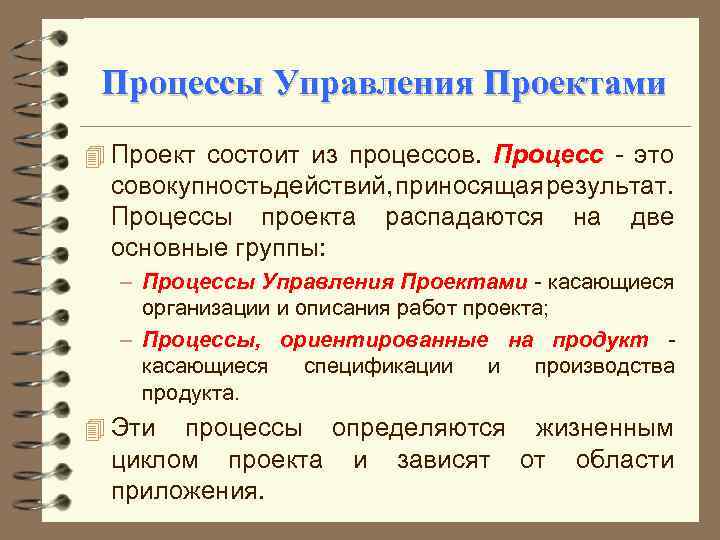 Процессы Управления Проектами

Проект состоит из процессов. Процесс - это совокупностьдействий,приносящаярезультат. Процессы проекта распадаются на две основные группы:

– Процессы Управления Проектами - касающиеся организации и описания работ проекта;

– Процессы, ориентированные на продукт - касающиеся спецификации и производства продукта.

Эти процессы определяются жизненным циклом проекта и зависят от области приложения.